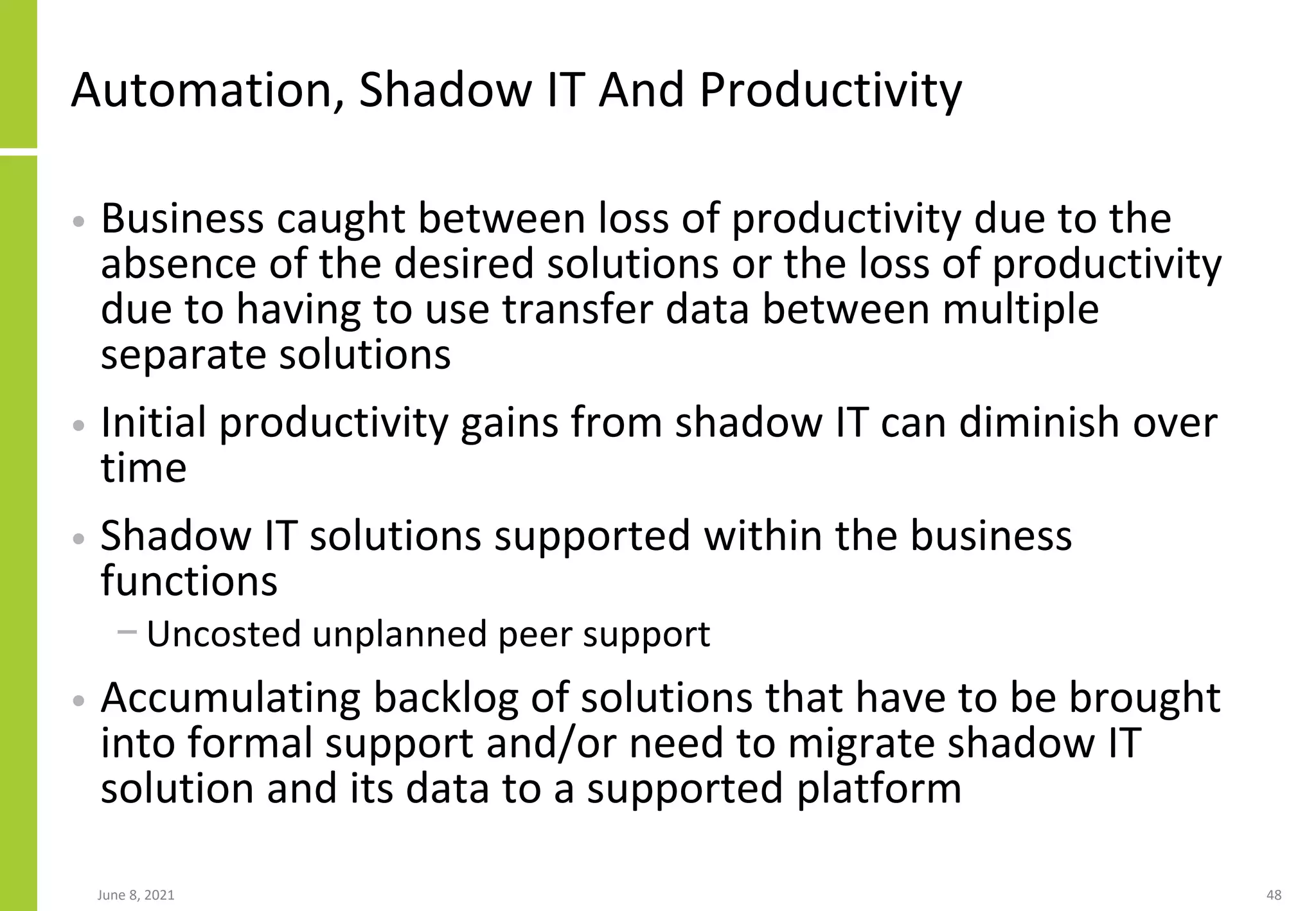 Automation, Shadow IT And Productivity

• Business caught between loss of productivity due to the absence of the desired solutions or the loss of productivity due to having to use transfer data between multiple separate solutions

• Initial productivity gains from shadow IT can diminish over time

• Shadow IT solutions supported within the business functions

– Uncosted unplanned peer support

• Accumulating backlog of solutions that have to be brought into formal support and/or need to migrate shadow IT solution and its data to a supported platform

June 8, 2021

48